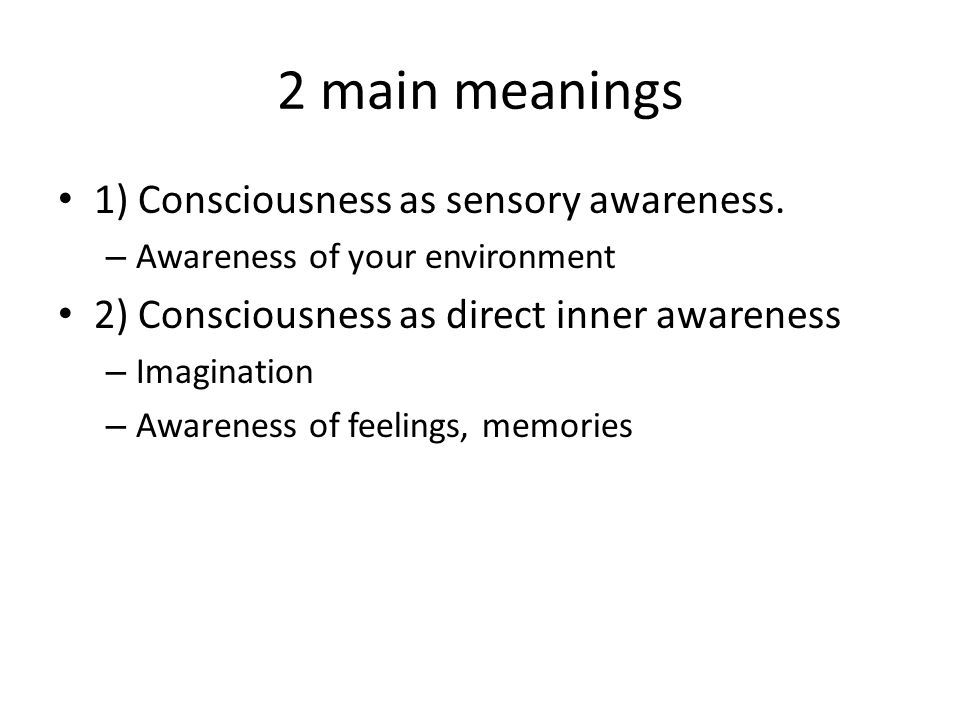 2 main meanings

• 1) Consciousness as sensory awareness.
– Awareness of your environment
• 2) Consciousness as direct inner awareness
– Imagination
– Awareness of feelings, memories